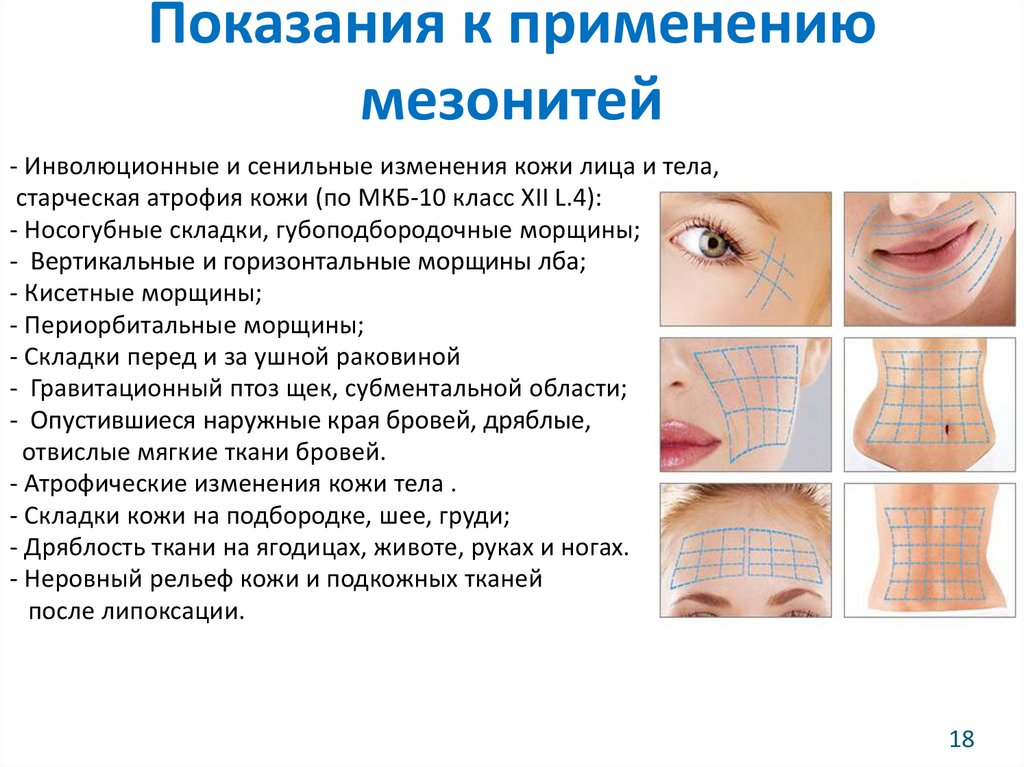 Показания к применению мезонитей

- Инволюционные и сенильные изменения кожи лица и тела, старческая атрофия кожи (по МКБ-10 класс XII L.4):
- Носогубные складки, губоподбородочные морщины;
- Вертикальные и горизонтальные морщины лба;
- Кисетные морщины;
- Периорбитальные морщины;
- Складки перед и за ушной раковиной
- Гравитационный птоз щек, субментальной области;
- Опустившиеся наружные края бровей, дряблые, отвислые мягкие ткани бровей.
- Атрофические изменения кожи тела .
- Складки кожи на подбородке, шее, груди;
- Дряблость ткани на ягодицах, животе, руках и ногах.
- Неровный рельеф кожи и подкожных тканей после липоксации.

18